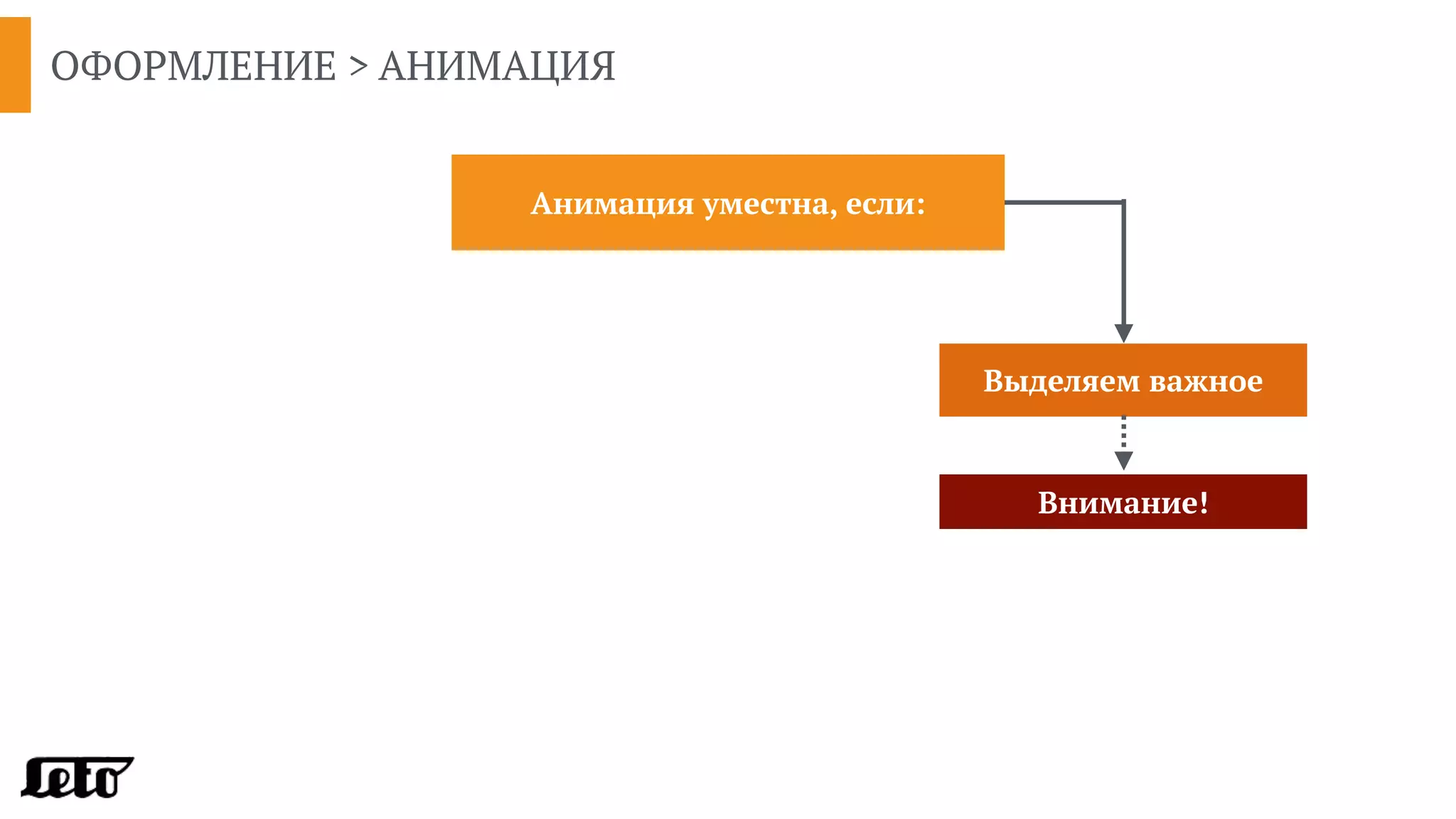 ОФОРМЛЕНИЕ > АНИМАЦИЯ

Анимация уместна, если:

Выделяем важное

Внимание!

Leto